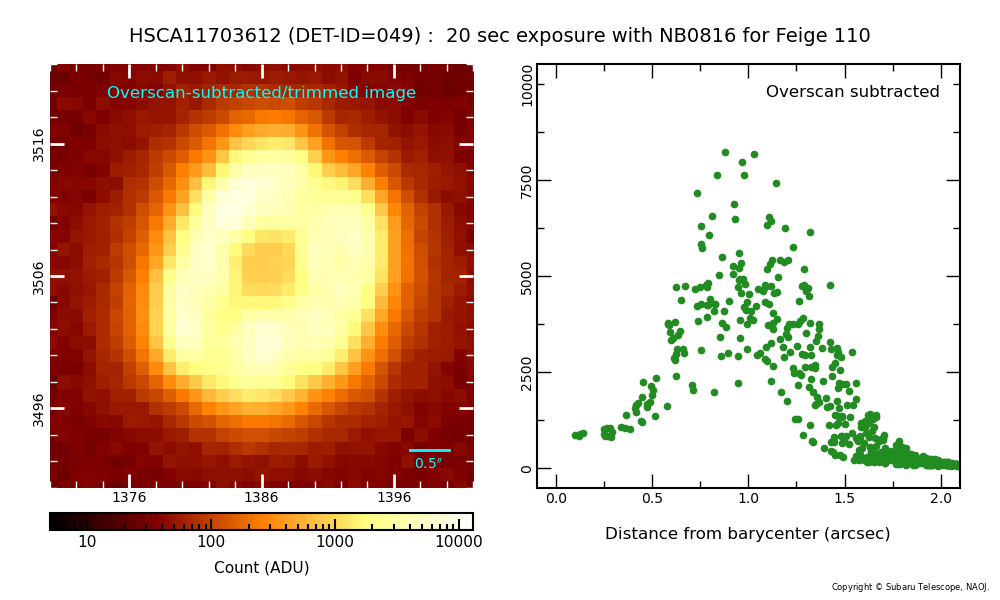 HSCA11703612 (DET-ID=049) : 20 sec exposure with NB0816 for Feige 110

Overscan-subtracted/trimmed image

3516

3506

3496

0.5″

1376

1386

1396

10

100

1000

10000

Count (ADU)

Overscan subtracted

10000

7500

5000

2500

0

0.0

0.5

1.0

1.5

2.0

Distance from barycenter (arcsec)

Copyright © Subaru Telescope, NAOJ.